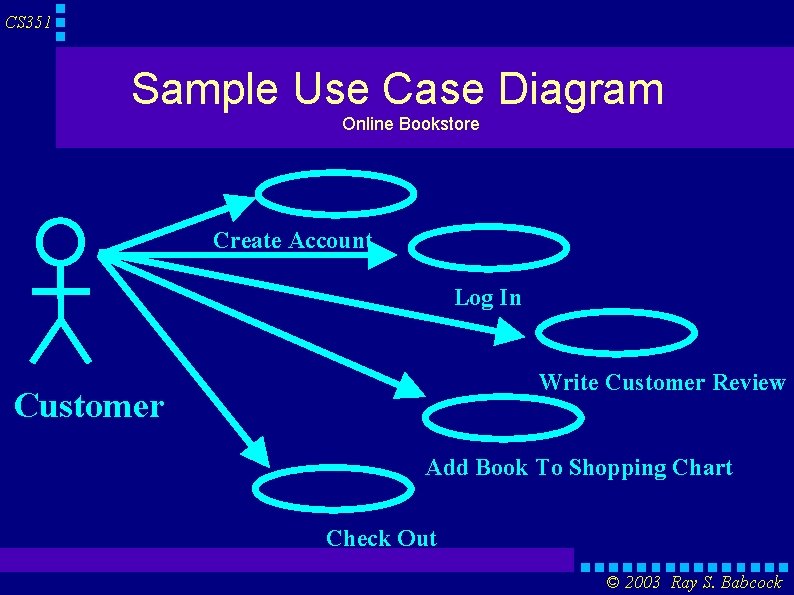 CS351

Sample Use Case Diagram
Online Bookstore

Create Account

Log In

Write Customer Review

Customer

Add Book To Shopping Chart

Check Out

© 2003 Ray S. Babcock